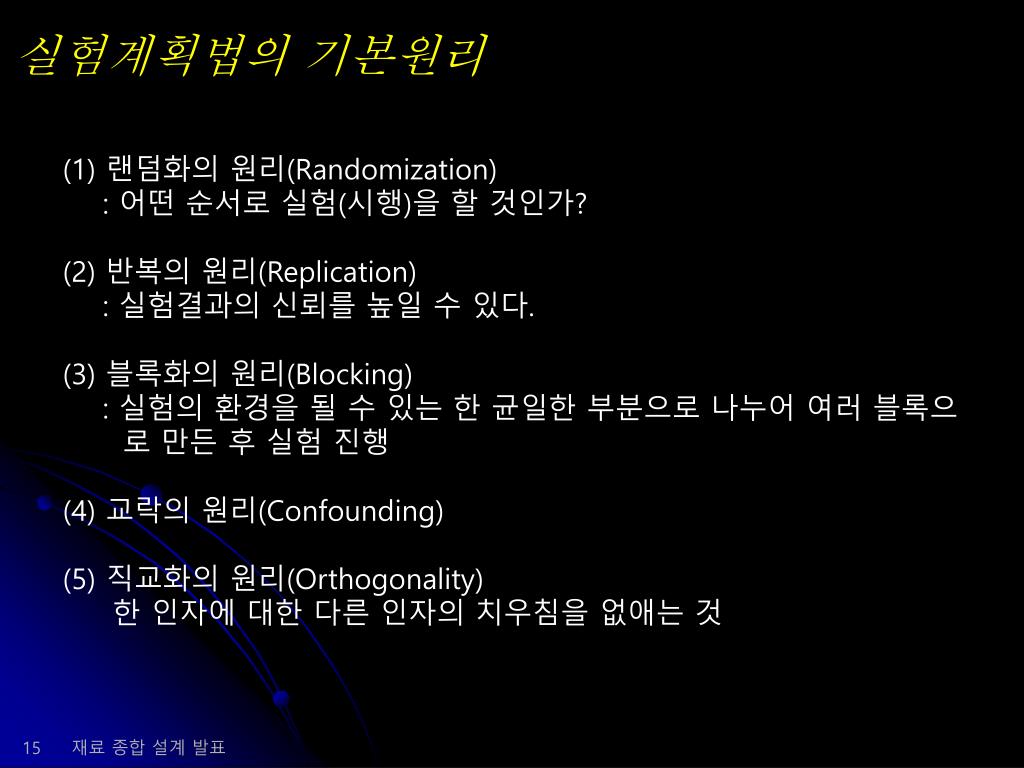 실험계획법의 기본원리

(1) 랜덤화의 원리(Randomization)
: 어떤 순서로 실험(시행)을 할 것인가?

(2) 반복의 원리(Replication)
: 실험결과의 신뢰를 높일 수 있다.

(3) 블록화의 원리(Blocking)
: 실험의 환경을 될 수 있는 한 균일한 부분으로 나누어 여러 블록으로 만든 후 실험 진행

(4) 교락의 원리(Confounding)

(5) 직교화의 원리(Orthogonality)
한 인자에 대한 다른 인자의 치우침을 없애는 것

15 재료 종합 설계 발표